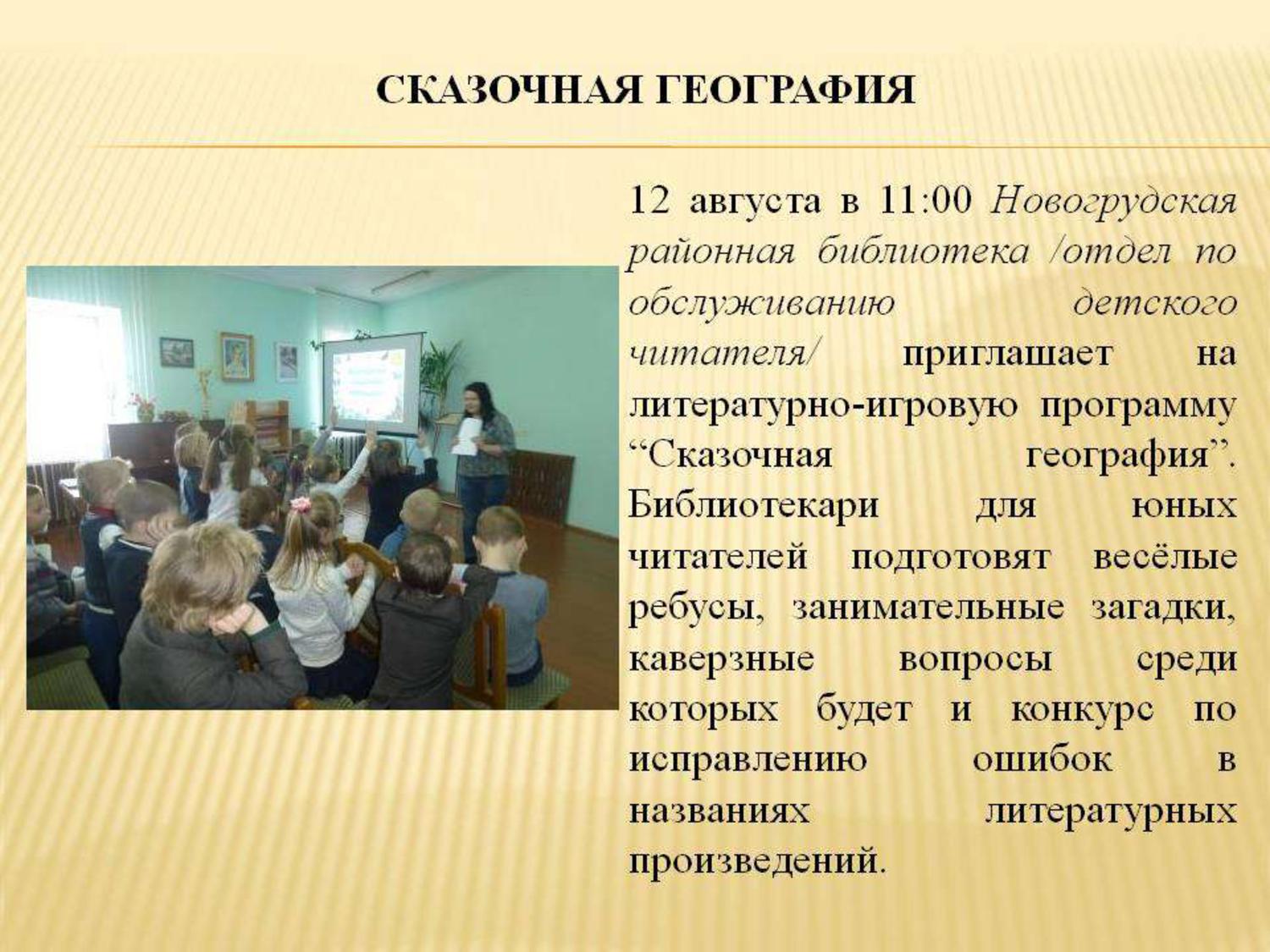 СКАЗОЧНАЯ ГЕОГРАФИЯ

12 августа в 11:00 Новогрудская районная библиотека /отдел по обслуживанию детского читателя/ приглашает на литературно-игровую программу “Сказочная география”. Библиотекари для юных читателей подготовят весёлые ребусы, занимательные загадки, каверзные вопросы среди которых будет и конкурс по исправлению ошибок в названиях литературных произведений.